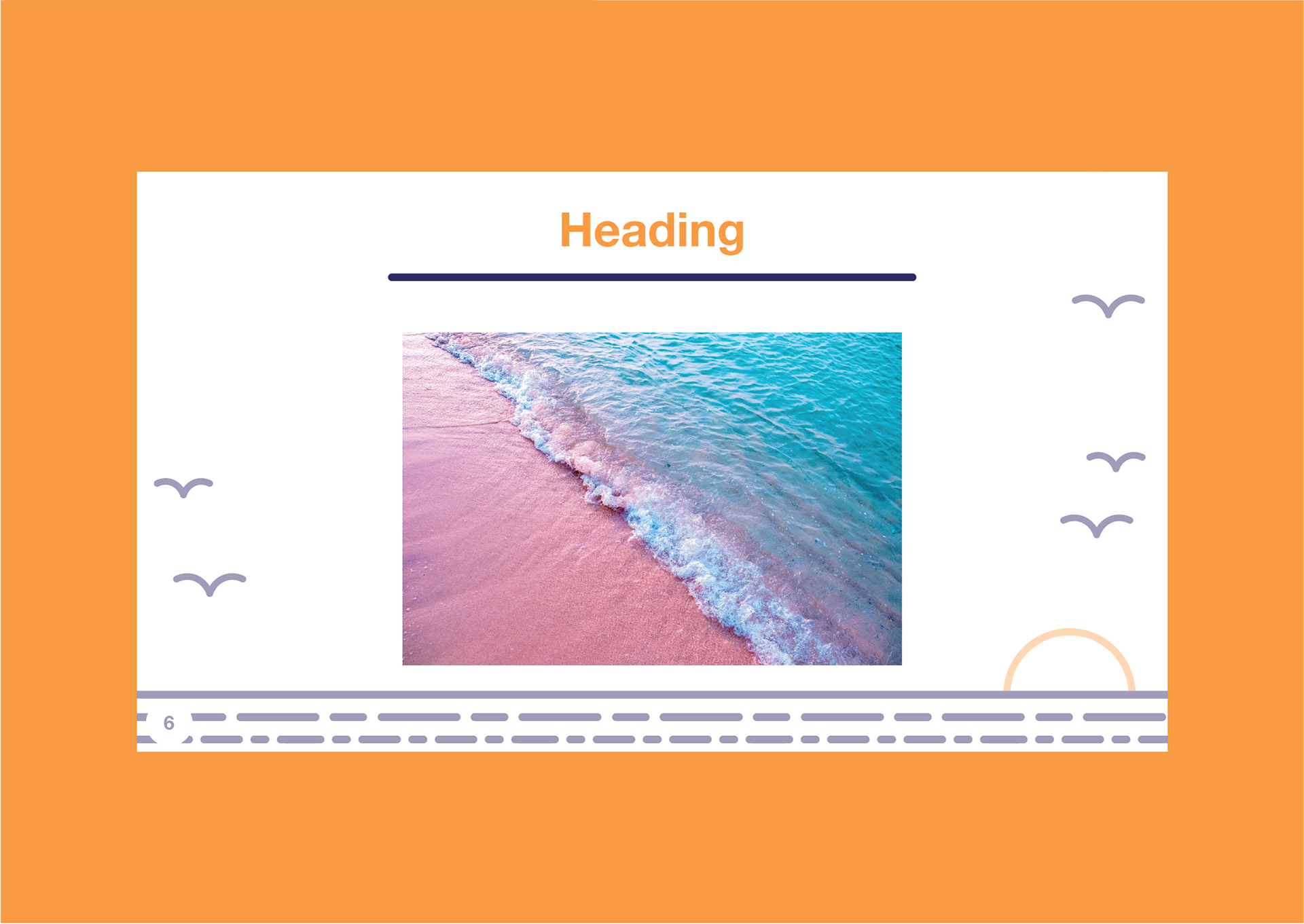 Heading

6